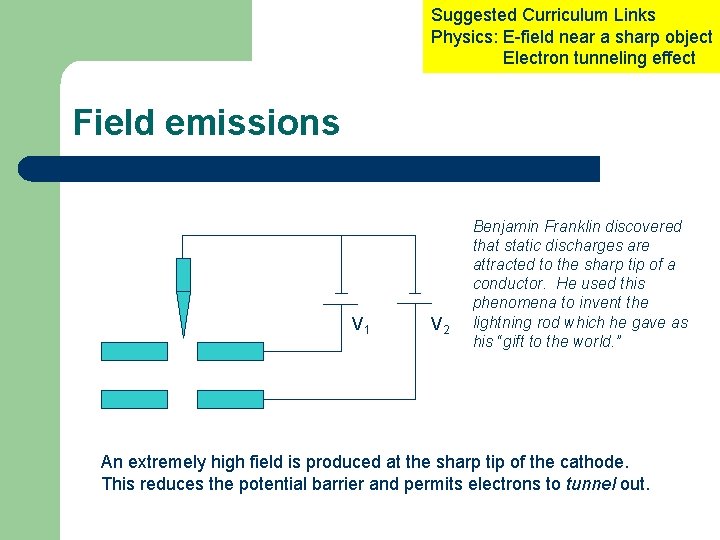 Suggested Curriculum Links
Physics: E-field near a sharp object
Electron tunneling effect

Field emissions

$V_1$

$V_2$

Benjamin Franklin discovered that static discharges are attracted to the sharp tip of a conductor. He used this phenomena to invent the lightning rod which he gave as his "gift to the world."

An extremely high field is produced at the sharp tip of the cathode. This reduces the potential barrier and permits electrons to tunnel out.